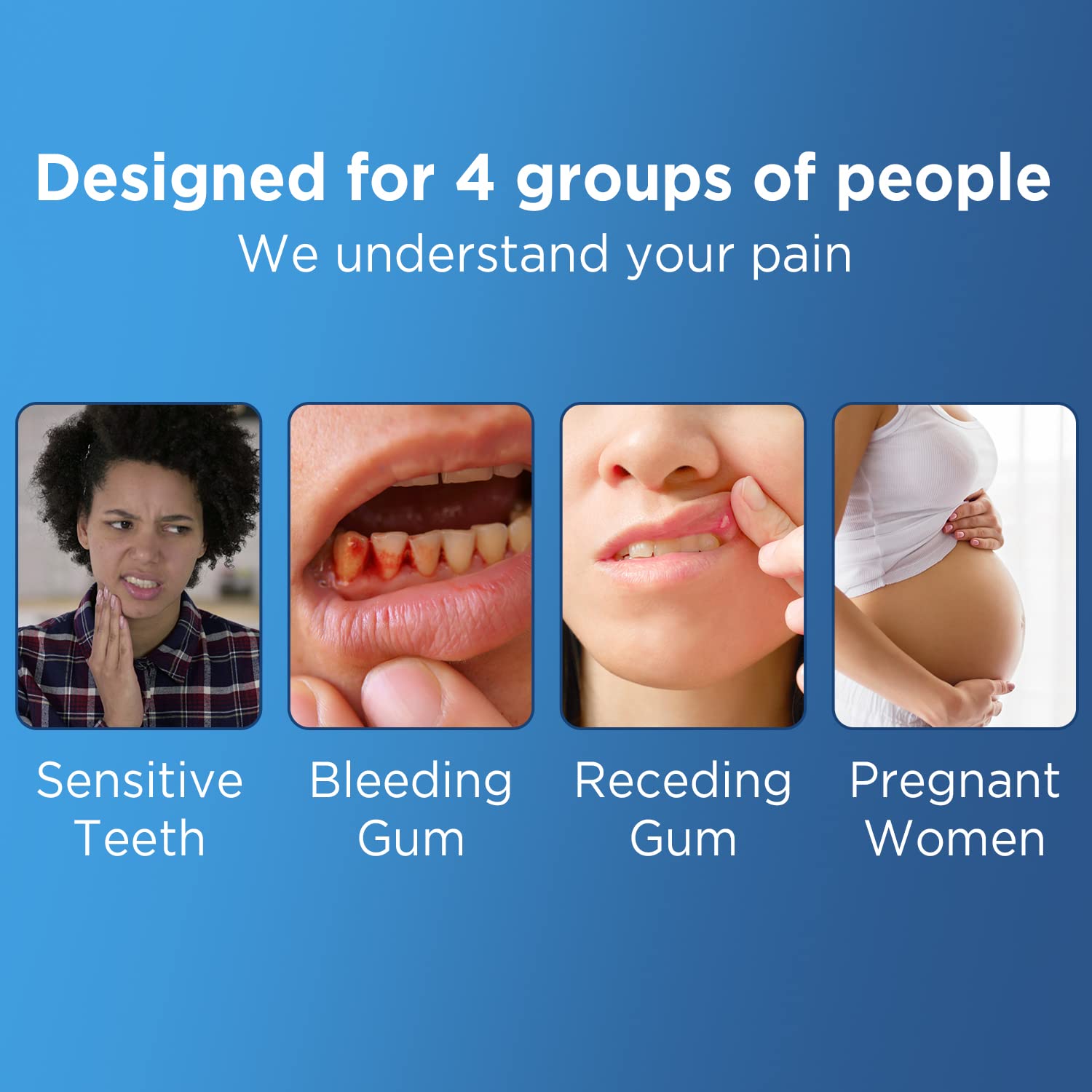 Designed for 4 groups of people
We understand your pain

Sensitive Teeth

Bleeding Gum

Receding Gum

Pregnant Women